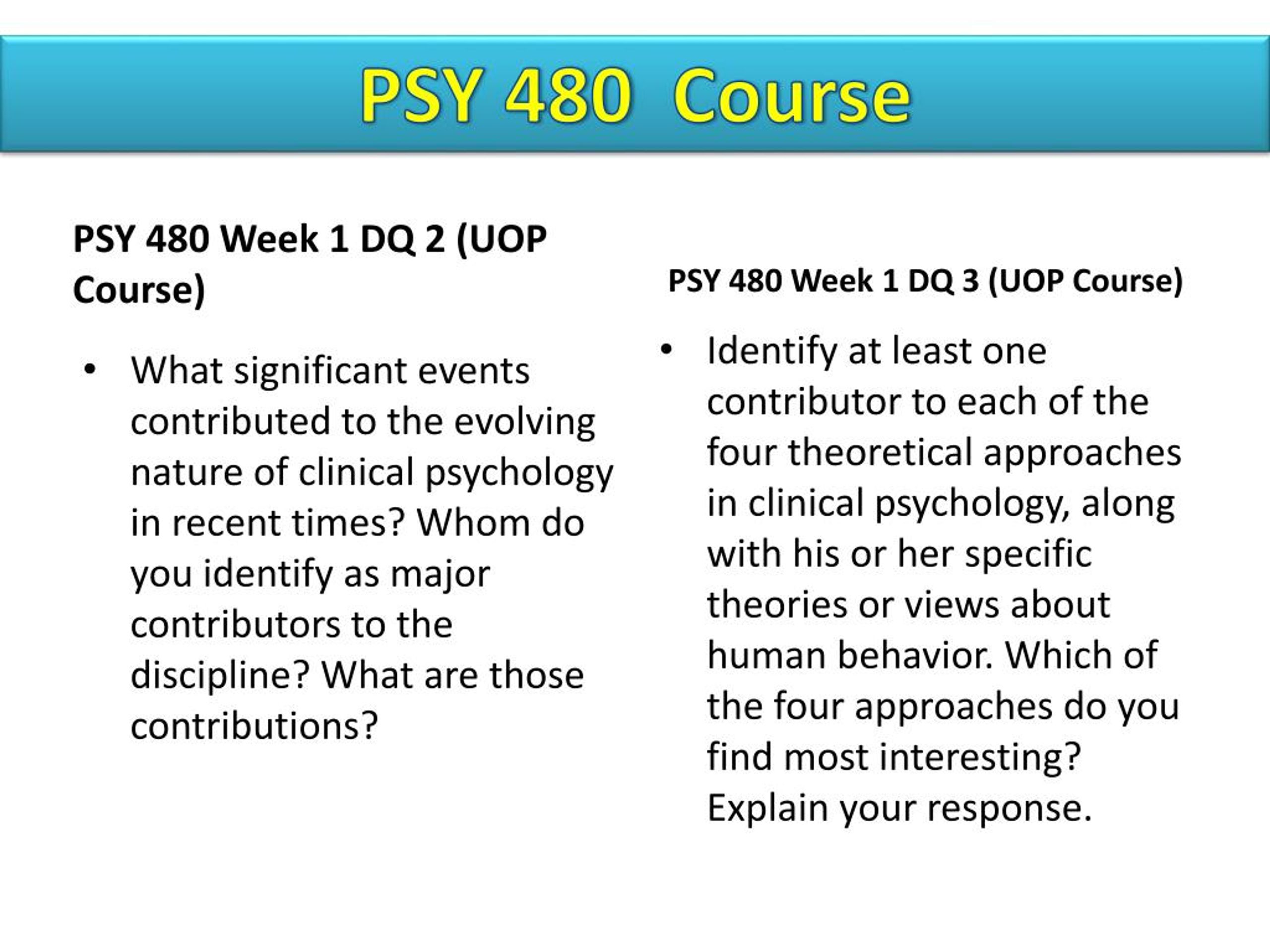 PSY 480 Course

PSY 480 Week 1 DQ 2 (UOP Course)

• What significant events contributed to the evolving nature of clinical psychology in recent times? Whom do you identify as major contributors to the discipline? What are those contributions?

PSY 480 Week 1 DQ 3 (UOP Course)

• Identify at least one contributor to each of the four theoretical approaches in clinical psychology, along with his or her specific theories or views about human behavior. Which of the four approaches do you find most interesting? Explain your response.